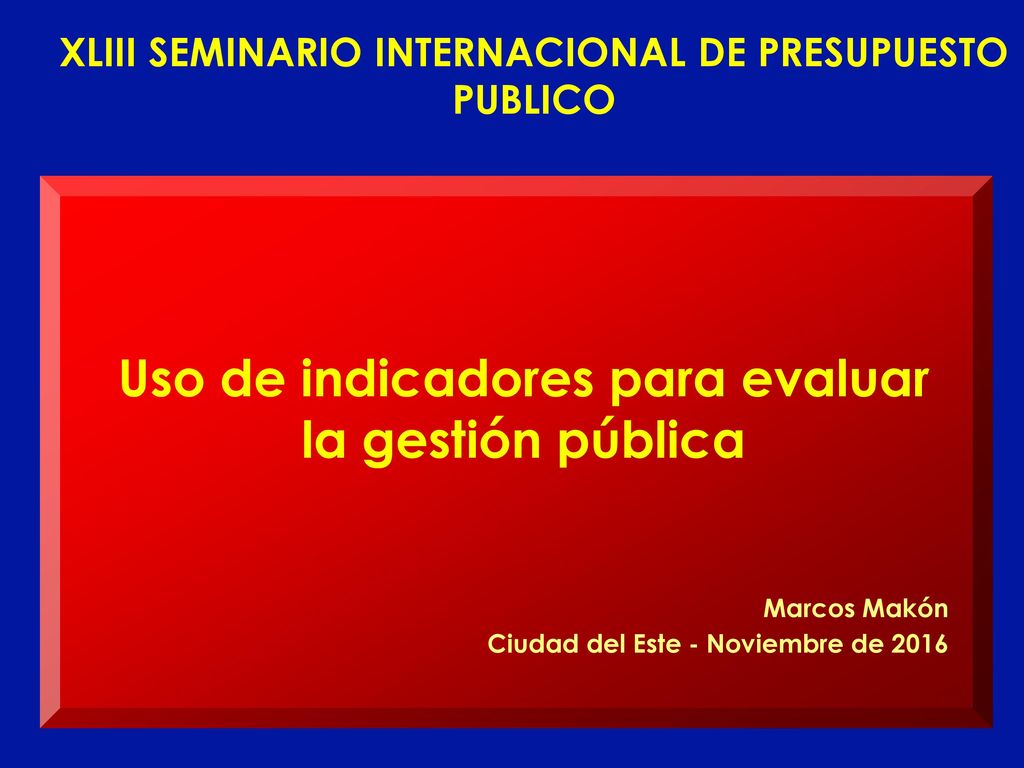 XLIII SEMINARIO INTERNACIONAL DE PRESUPUESTO PUBLICO

Uso de indicadores para evaluar la gestión pública

Marcos Makón
Ciudad del Este - Noviembre de 2016